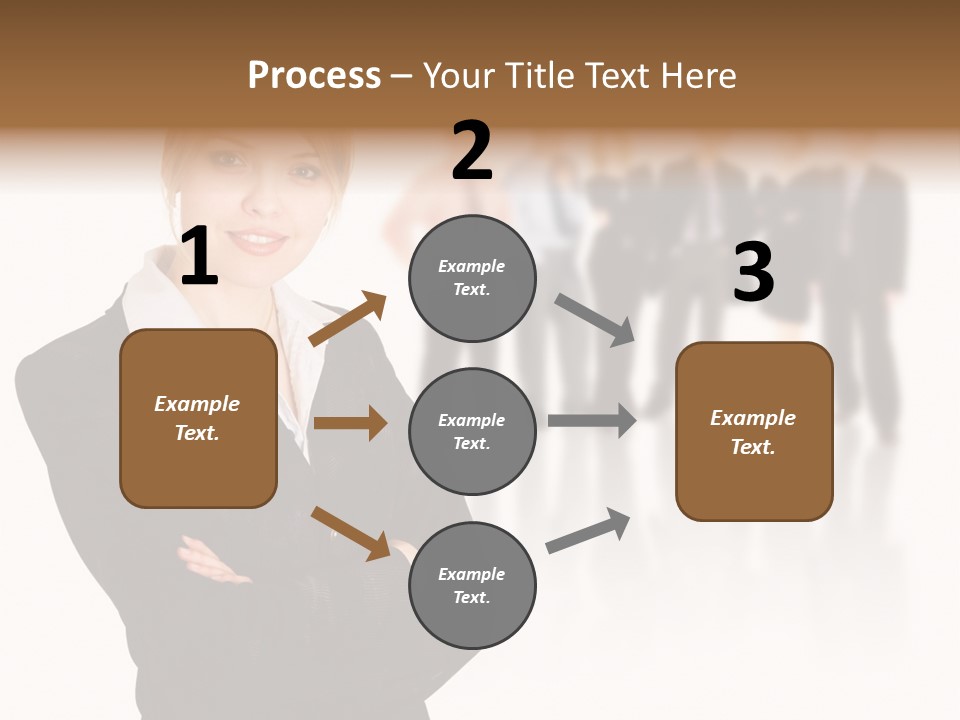 Process – Your Title Text Here

1

Example Text.

2

Example Text.

Example Text.

Example Text.

3

Example Text.